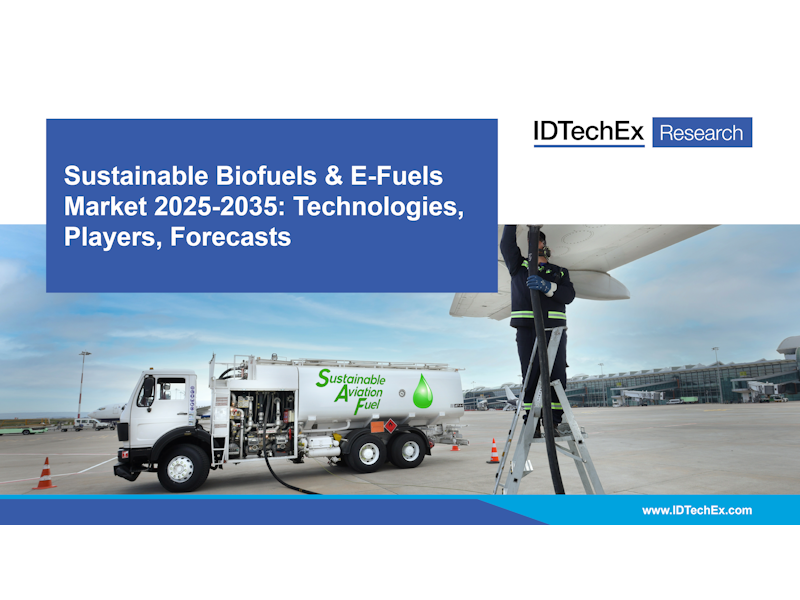 IDTechEx Research

Sustainable Biofuels & E-Fuels Market 2025-2035: Technologies, Players, Forecasts

Sustainable Aviation Fuel

www.IDTechEx.com